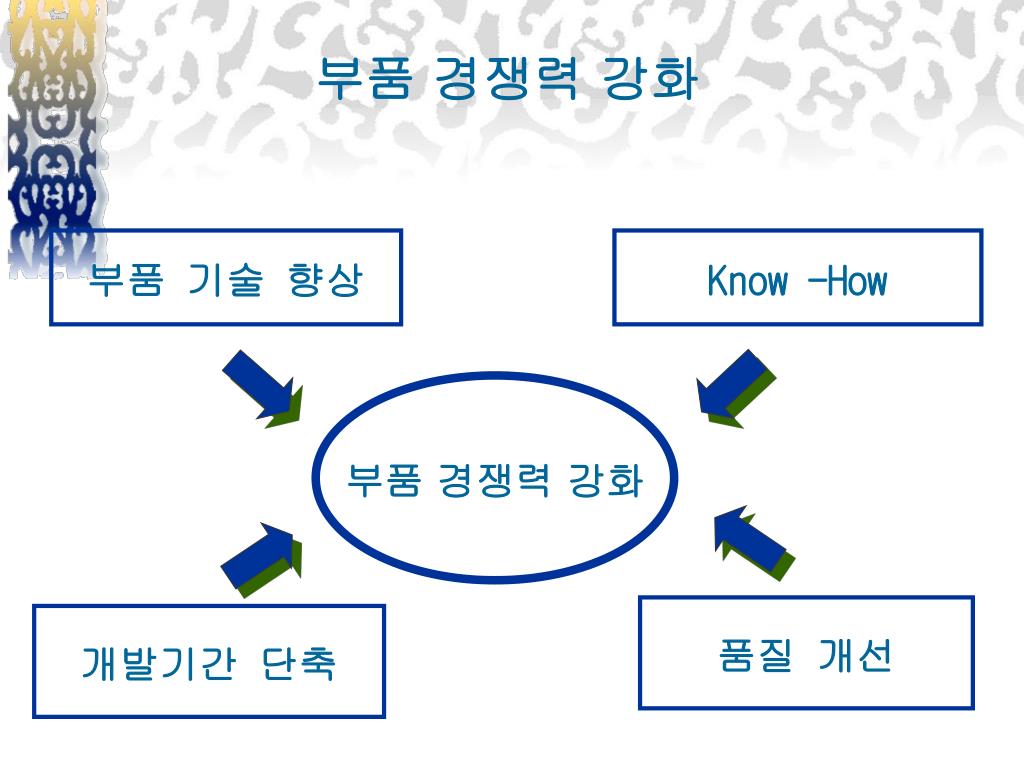 부품 경쟁력 강화

부품 기술 향상

Know -How

부품 경쟁력 강화

개발기간 단축

품질 개선